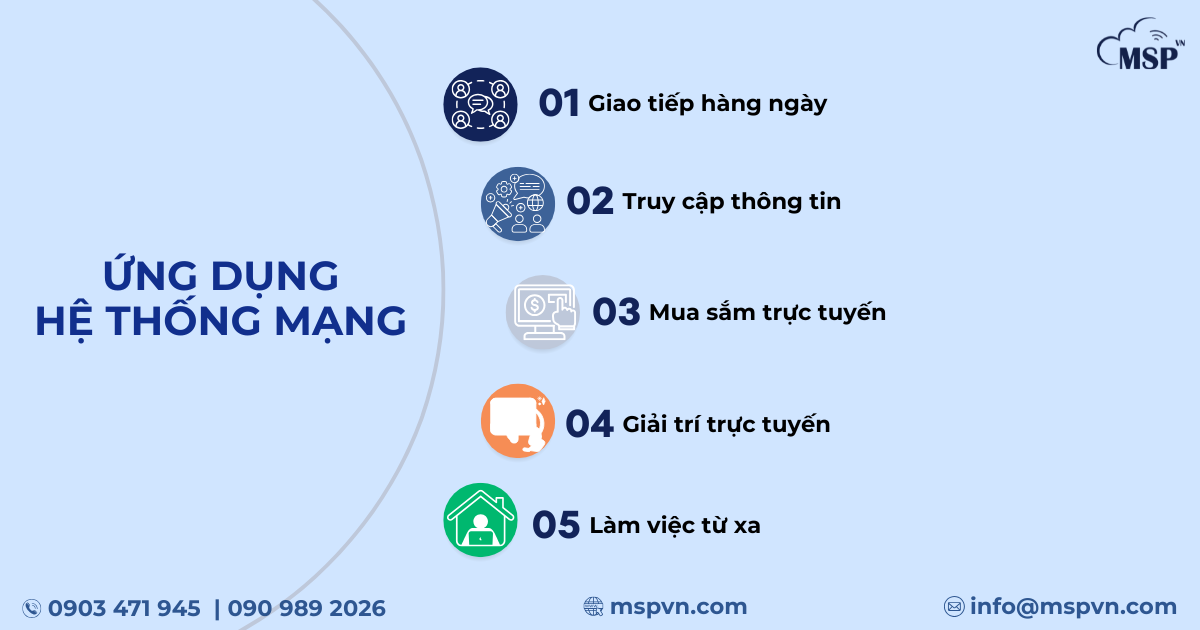 MSP VN

ỨNG DỤNG
HỆ THỐNG MẠNG

01 Giao tiếp hàng ngày

02 Truy cập thông tin

03 Mua sắm trực tuyến

04 Giải trí trực tuyến

05 Làm việc từ xa

0903 471 945 | 090 989 2026

mspvn.com

info@mspvn.com